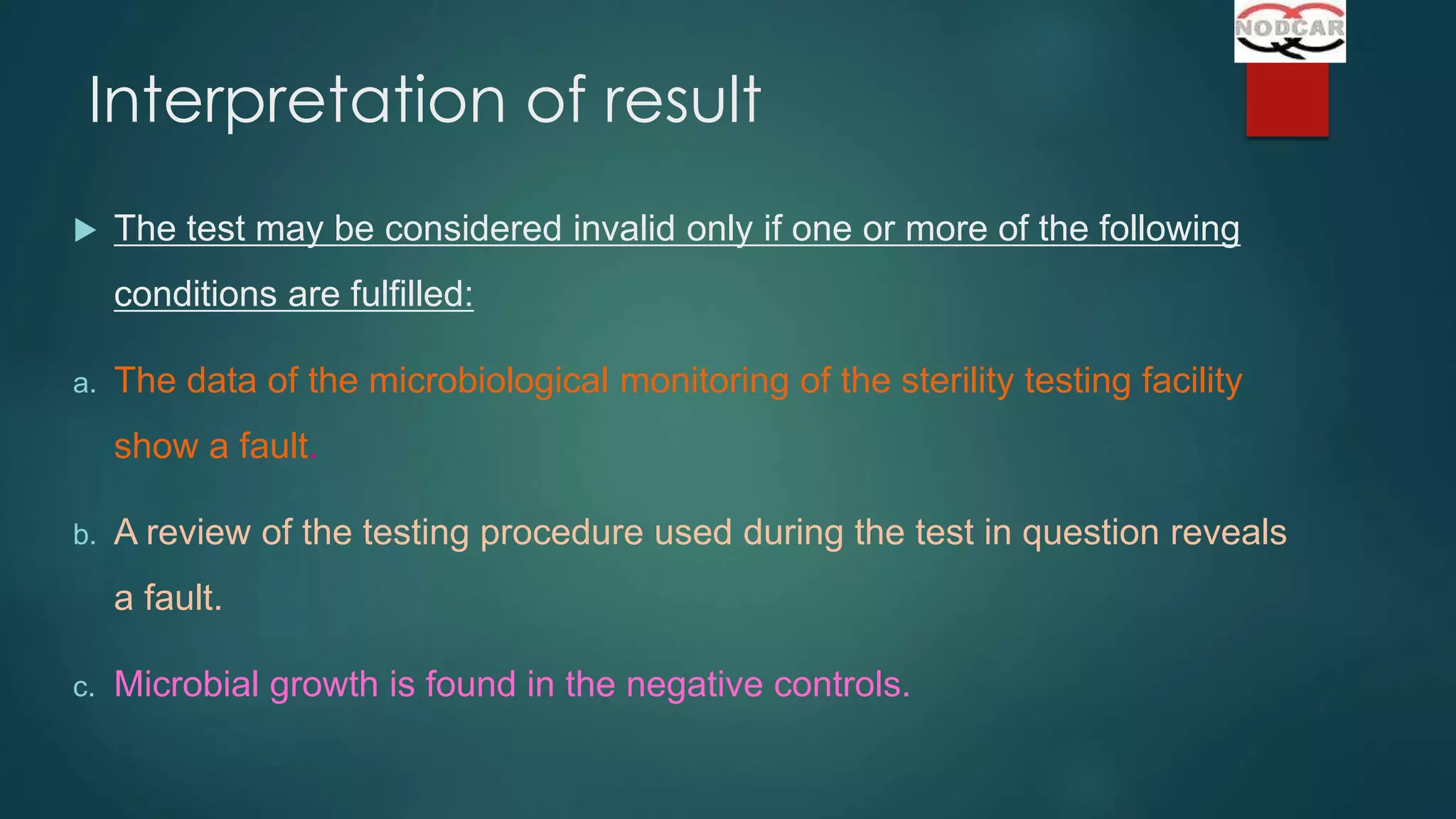 NODCAR

Interpretation of result

The test may be considered invalid only if one or more of the following conditions are fulfilled:

a. The data of the microbiological monitoring of the sterility testing facility show a fault.

b. A review of the testing procedure used during the test in question reveals a fault.

c. Microbial growth is found in the negative controls.